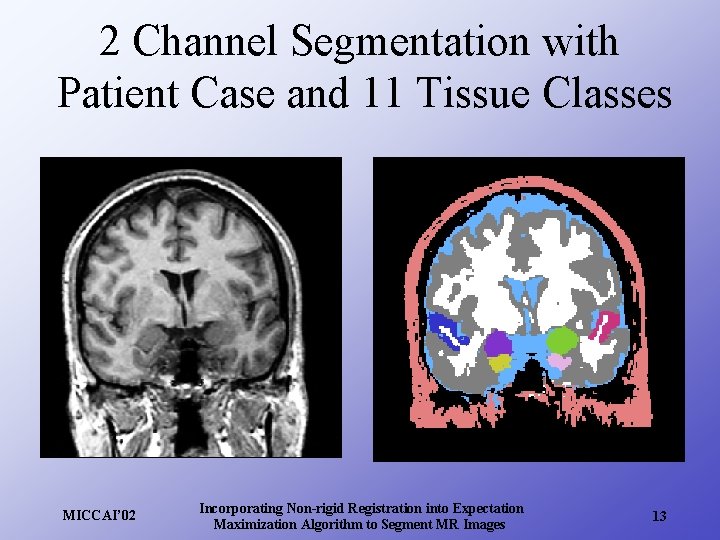 2 Channel Segmentation with Patient Case and 11 Tissue Classes

MICCAI'02

Incorporating Non-rigid Registration into Expectation Maximization Algorithm to Segment MR Images

13